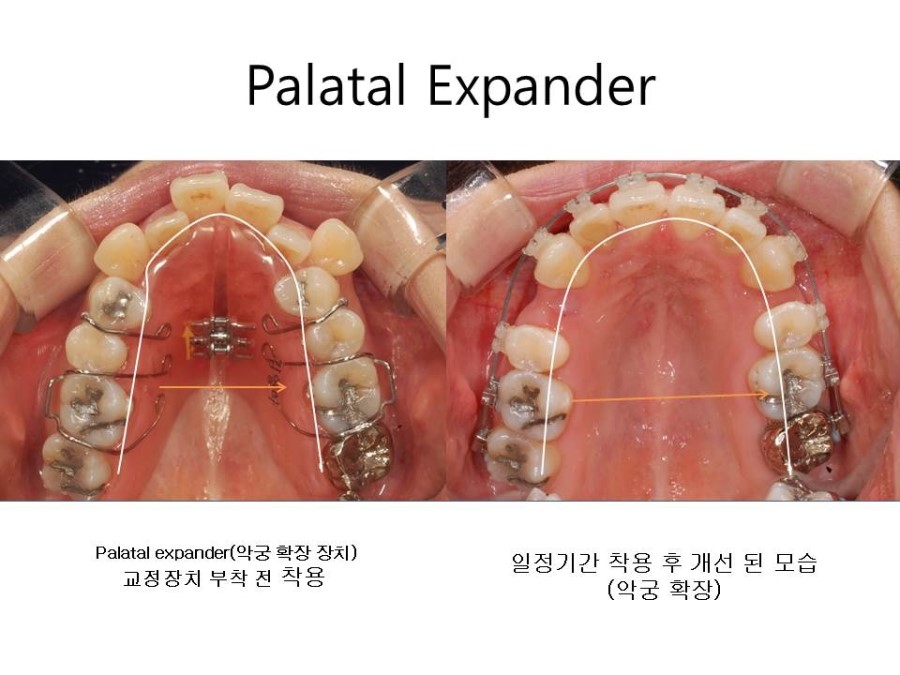 Palatal Expander

Palatal expander(악궁 확장 장치)
교정장치 부착 전 착용

일정기간 착용 후 개선 된 모습
(악궁 확장)